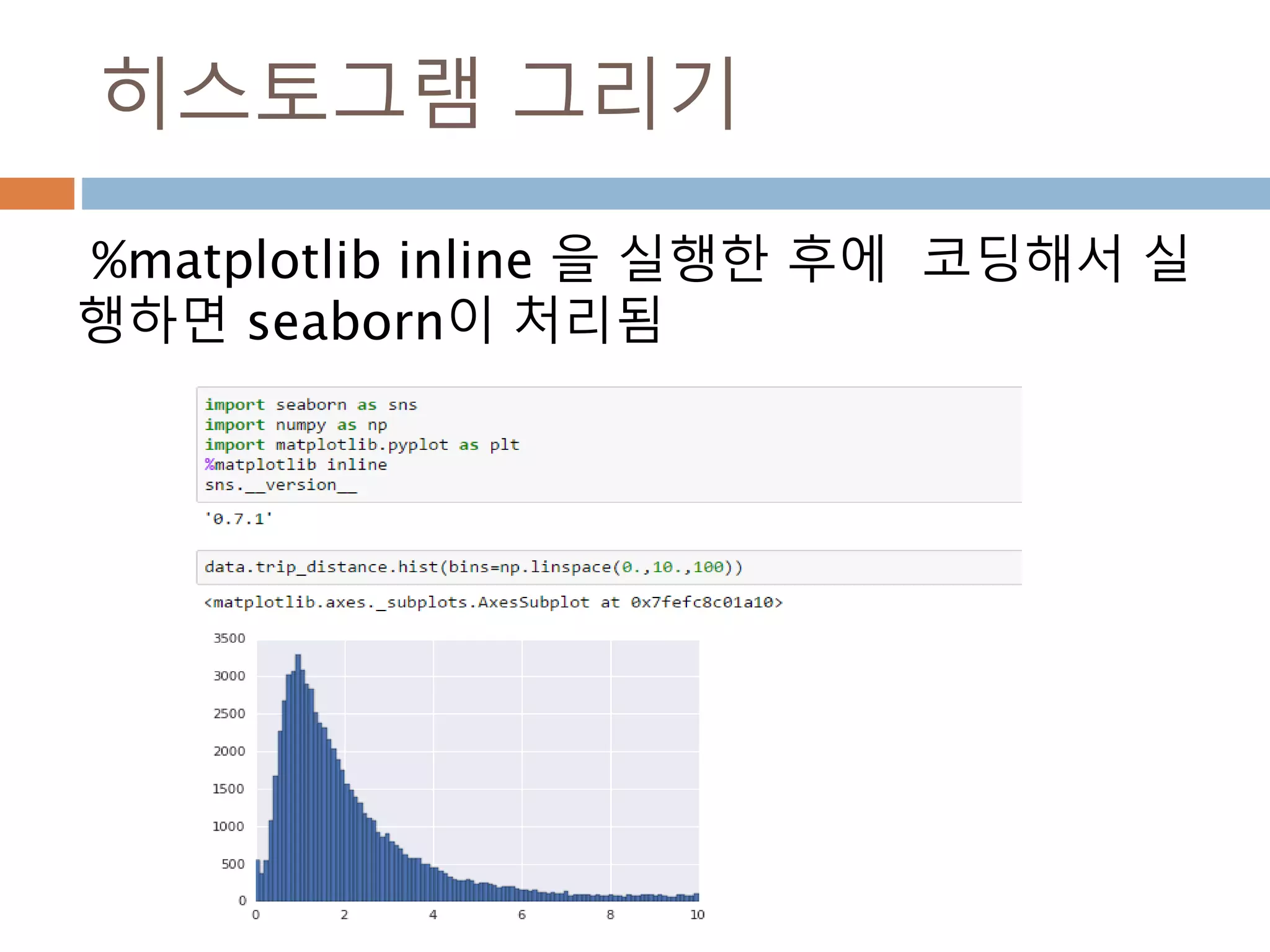 히스토그램 그리기

%matplotlib inline 을 실행한 후에 코딩해서 실행하면 seaborn이 처리됨

import seaborn as sns
import numpy as np
import matplotlib.pyplot as plt
%matplotlib inline
sns.__version__

'0.7.1'

data.trip_distance.hist(bins=np.linspace(0.,10.,100))

<matplotlib.axes._subplots.AxesSubplot at 0x7fefc8c01a10>

3500
3000
2500
2000
1500
1000
500
0
0
2
4
6
8
10